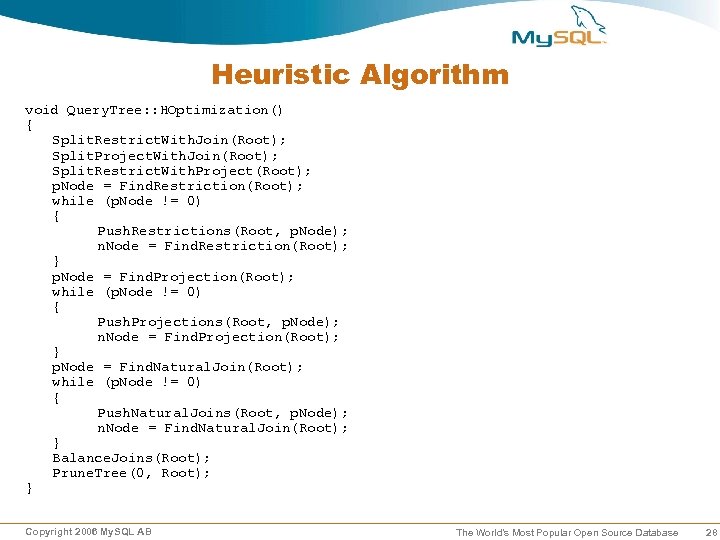 MySQL

Heuristic Algorithm

void QueryTree::HOptimization()
{
    SplitRestrictWithJoin(Root);
    SplitProjectWithJoin(Root);
    SplitRestrictWithProject(Root);
    pNode = FindRestriction(Root);
    while (pNode != 0)
    {
        PushRestrictions(Root, pNode);
        nNode = FindRestriction(Root);
    }
    pNode = FindProjection(Root);
    while (pNode != 0)
    {
        PushProjections(Root, pNode);
        nNode = FindProjection(Root);
    }
    pNode = FindNaturalJoin(Root);
    while (pNode != 0)
    {
        PushNaturalJoins(Root, pNode);
        nNode = FindNaturalJoin(Root);
    }
    BalanceJoins(Root);
    PruneTree(0, Root);
}

Copyright 2006 MySQL AB

The World's Most Popular Open Source Database

28